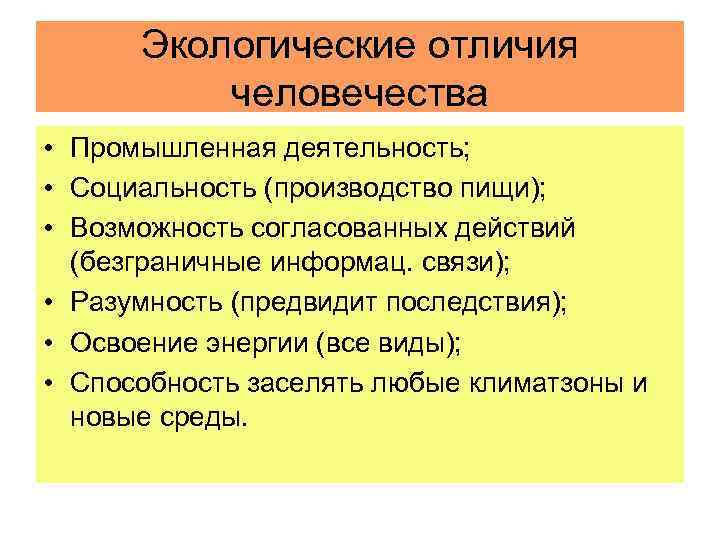 Экологические отличия человечества

• Промышленная деятельность;
• Социальность (производство пищи);
• Возможность согласованных действий (безграничные информац. связи);
• Разумность (предвидит последствия);
• Освоение энергии (все виды);
• Способность заселять любые климатзоны и новые среды.